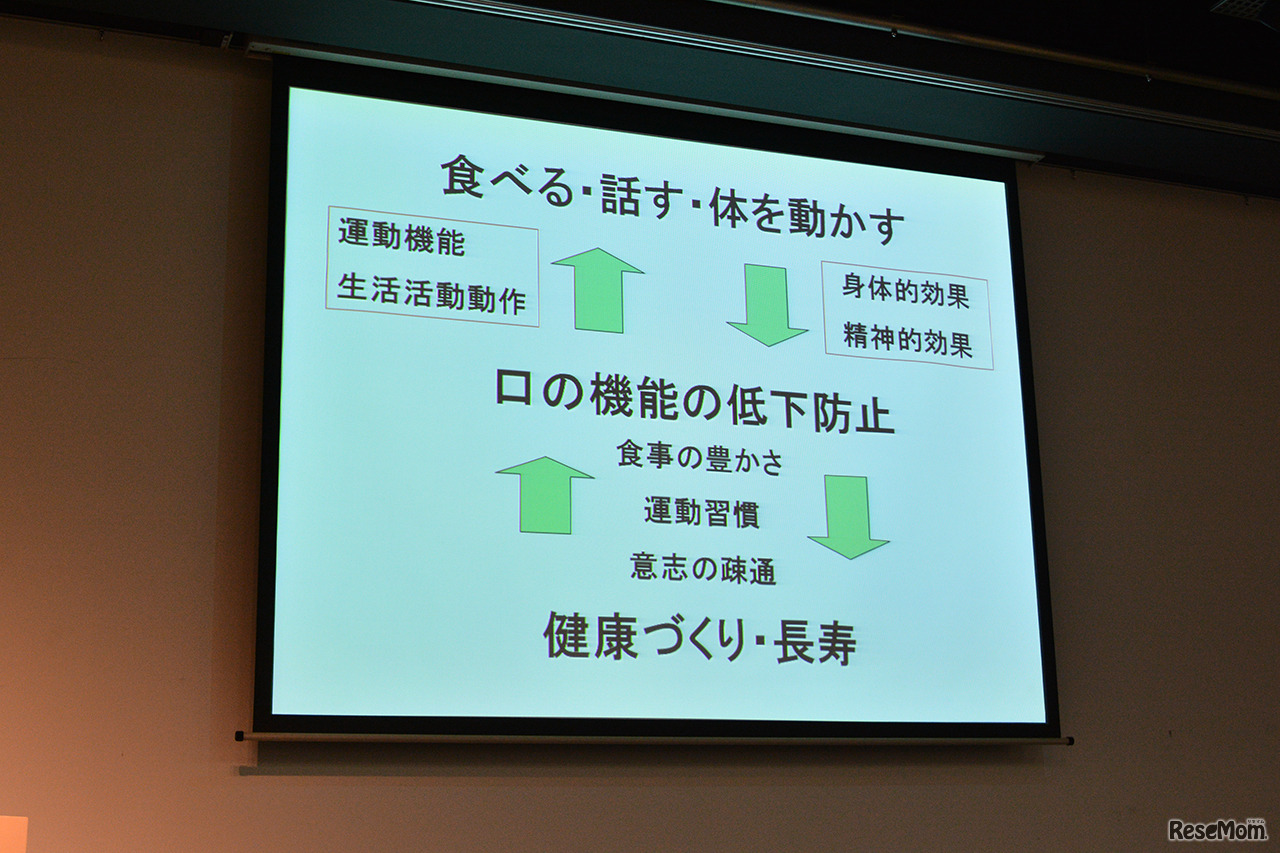 食べる･話す･体を動かす

運動機能
生活活動動作

身体的効果
精神的効果

口の機能の低下防止

食事の豊かさ
運動習慣
意志の疎通

健康づくり･長寿

ReseMom